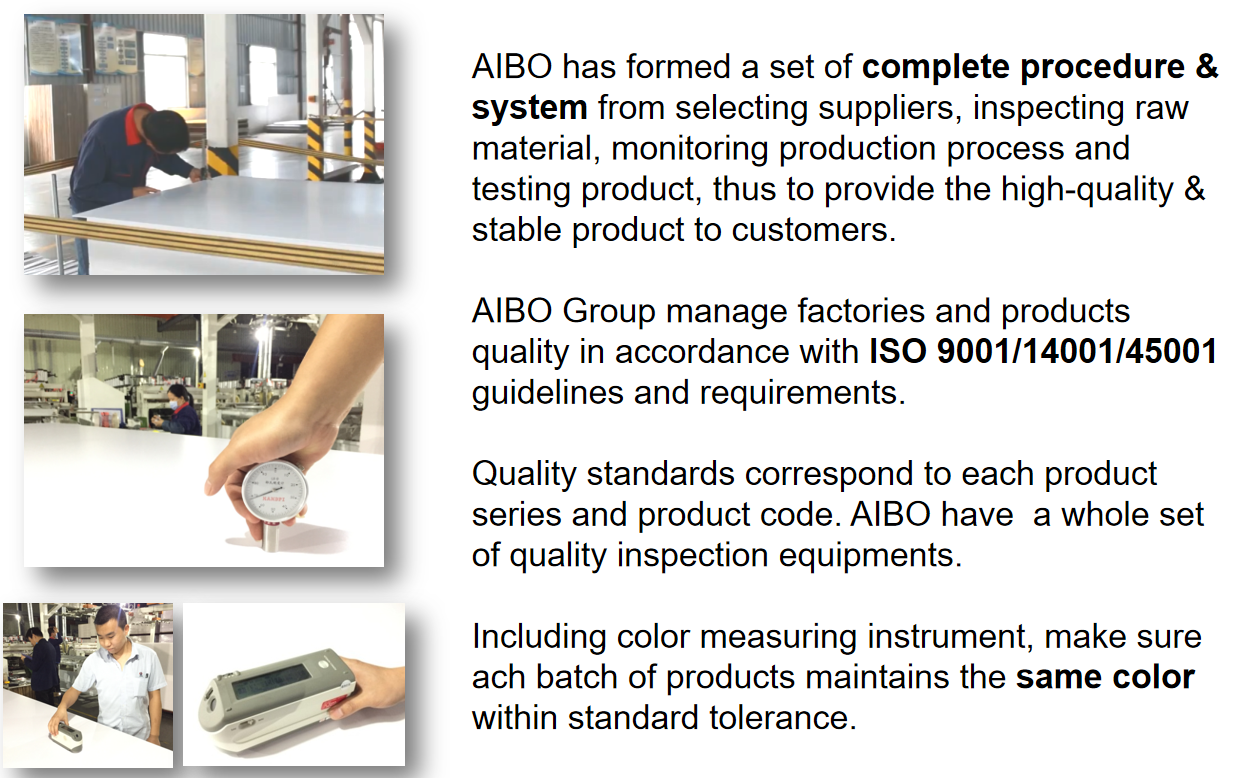 AIBO has formed a set of complete procedure & system from selecting suppliers, inspecting raw material, monitoring production process and testing product, thus to provide the high-quality & stable product to customers.

AIBO Group manage factories and products quality in accordance with ISO 9001/14001/45001 guidelines and requirements.

Quality standards correspond to each product series and product code. AIBO have  a whole set of quality inspection equipments.

Including color measuring instrument, make sure ach batch of products maintains the same color within standard tolerance.